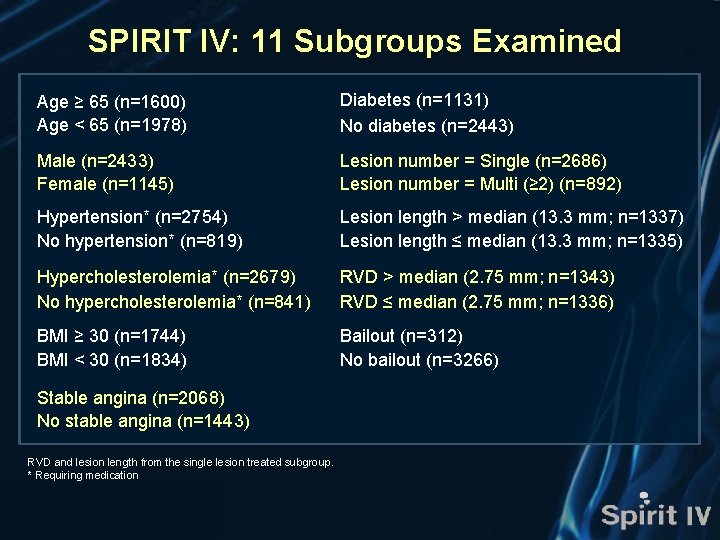 SPIRIT IV: 11 Subgroups Examined

Age ≥ 65 (n=1600)
Age < 65 (n=1978)

Male (n=2433)
Female (n=1145)

Hypertension* (n=2754)
No hypertension* (n=819)

Hypercholesterolemia* (n=2679)
No hypercholesterolemia* (n=841)

BMI ≥ 30 (n=1744)
BMI < 30 (n=1834)

Stable angina (n=2068)
No stable angina (n=1443)

Diabetes (n=1131)
No diabetes (n=2443)

Lesion number = Single (n=2686)
Lesion number = Multi (≥2) (n=892)

Lesion length > median (13.3 mm; n=1337)
Lesion length ≤ median (13.3 mm; n=1335)

RVD > median (2.75 mm; n=1343)
RVD ≤ median (2.75 mm; n=1336)

Bailout (n=312)
No bailout (n=3266)

RVD and lesion length from the single lesion treated subgroup.
* Requiring medication

Spirit IV